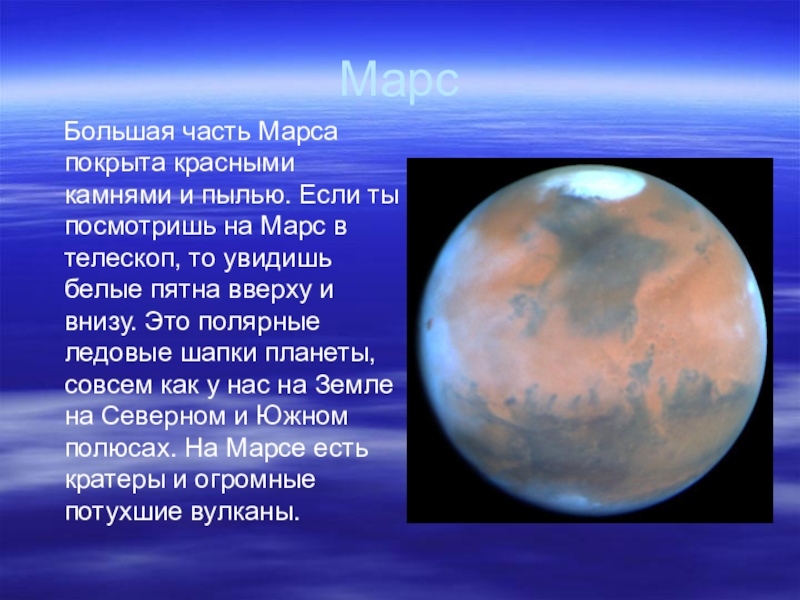 Марс

Большая часть Марса покрыта красными камнями и пылью. Если ты посмотришь на Марс в телескоп, то увидишь белые пятна вверху и внизу. Это полярные ледовые шапки планеты, совсем как у нас на Земле на Северном и Южном полюсах. На Марсе есть кратеры и огромные потухшие вулканы.